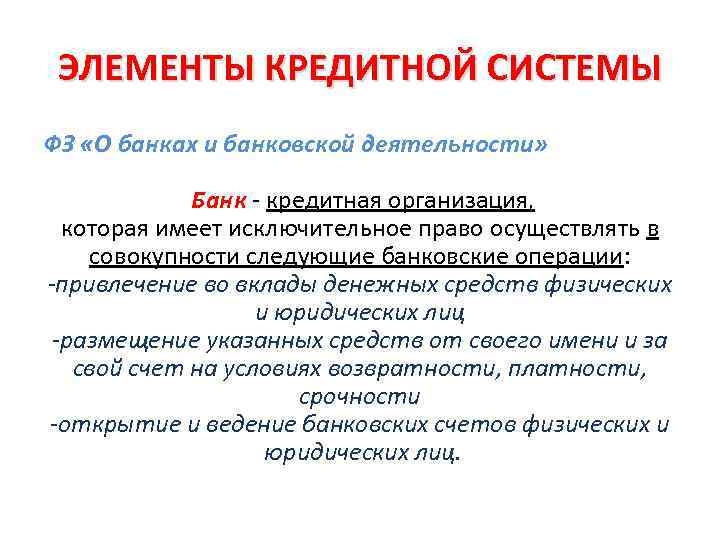 ЭЛЕМЕНТЫ КРЕДИТНОЙ СИСТЕМЫ

ФЗ «О банках и банковской деятельности»

Банк - кредитная организация, которая имеет исключительное право осуществлять в совокупности следующие банковские операции:
-привлечение во вклады денежных средств физических и юридических лиц
-размещение указанных средств от своего имени и за свой счет на условиях возвратности, платности, срочности
-открытие и ведение банковских счетов физических и юридических лиц.